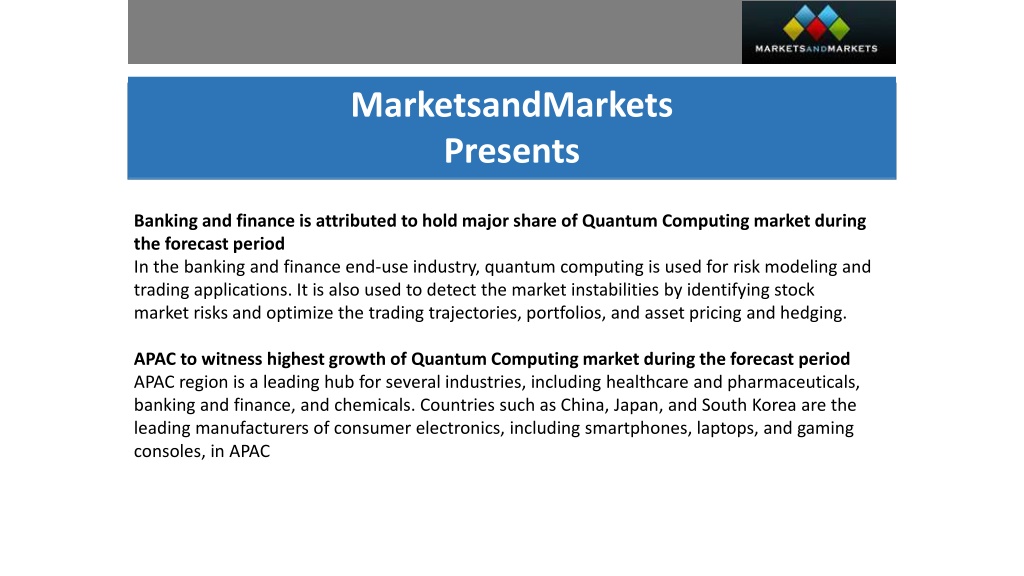 MARKETSANDMARKETS

MarketsandMarkets
Presents

Banking and finance is attributed to hold major share of Quantum Computing market during the forecast period
In the banking and finance end-use industry, quantum computing is used for risk modeling and trading applications. It is also used to detect the market instabilities by identifying stock market risks and optimize the trading trajectories, portfolios, and asset pricing and hedging.

APAC to witness highest growth of Quantum Computing market during the forecast period
APAC region is a leading hub for several industries, including healthcare and pharmaceuticals, banking and finance, and chemicals. Countries such as China, Japan, and South Korea are the leading manufacturers of consumer electronics, including smartphones, laptops, and gaming consoles, in APAC